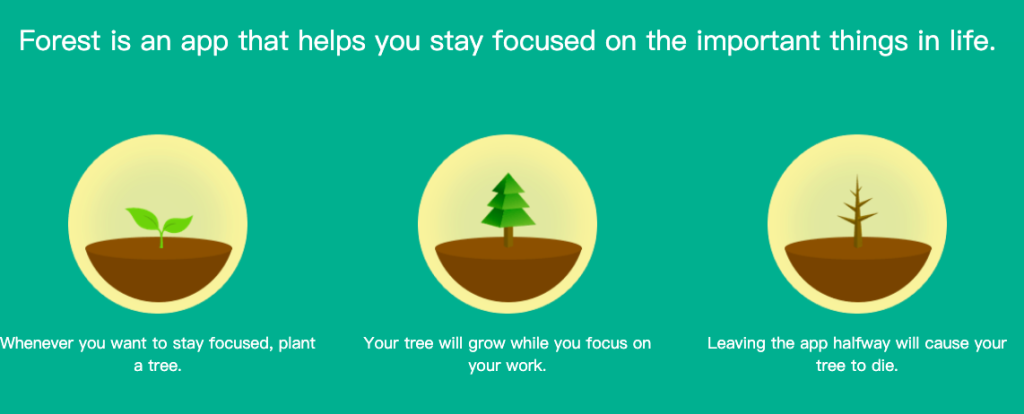 Forest is an app that helps you stay focused on the important things in life.

Whenever you want to stay focused, plant a tree.

Your tree will grow while you focus on your work.

Leaving the app halfway will cause your tree to die.